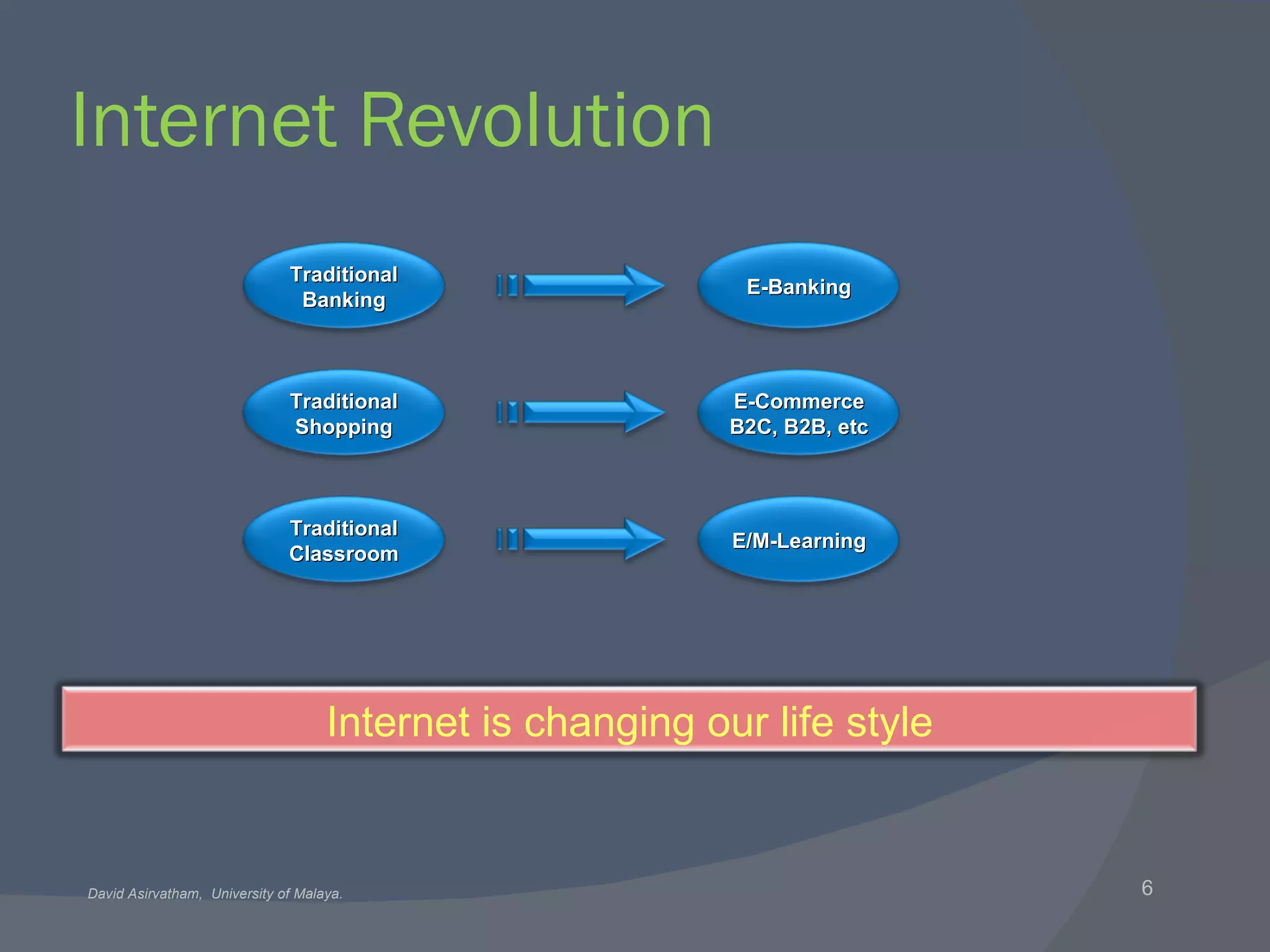 Internet Revolution

Traditional Banking

E-Banking

Traditional Shopping

E-Commerce B2C, B2B, etc

Traditional Classroom

E/M-Learning

Internet is changing our life style

David Asirvatham, University of Malaya.

6